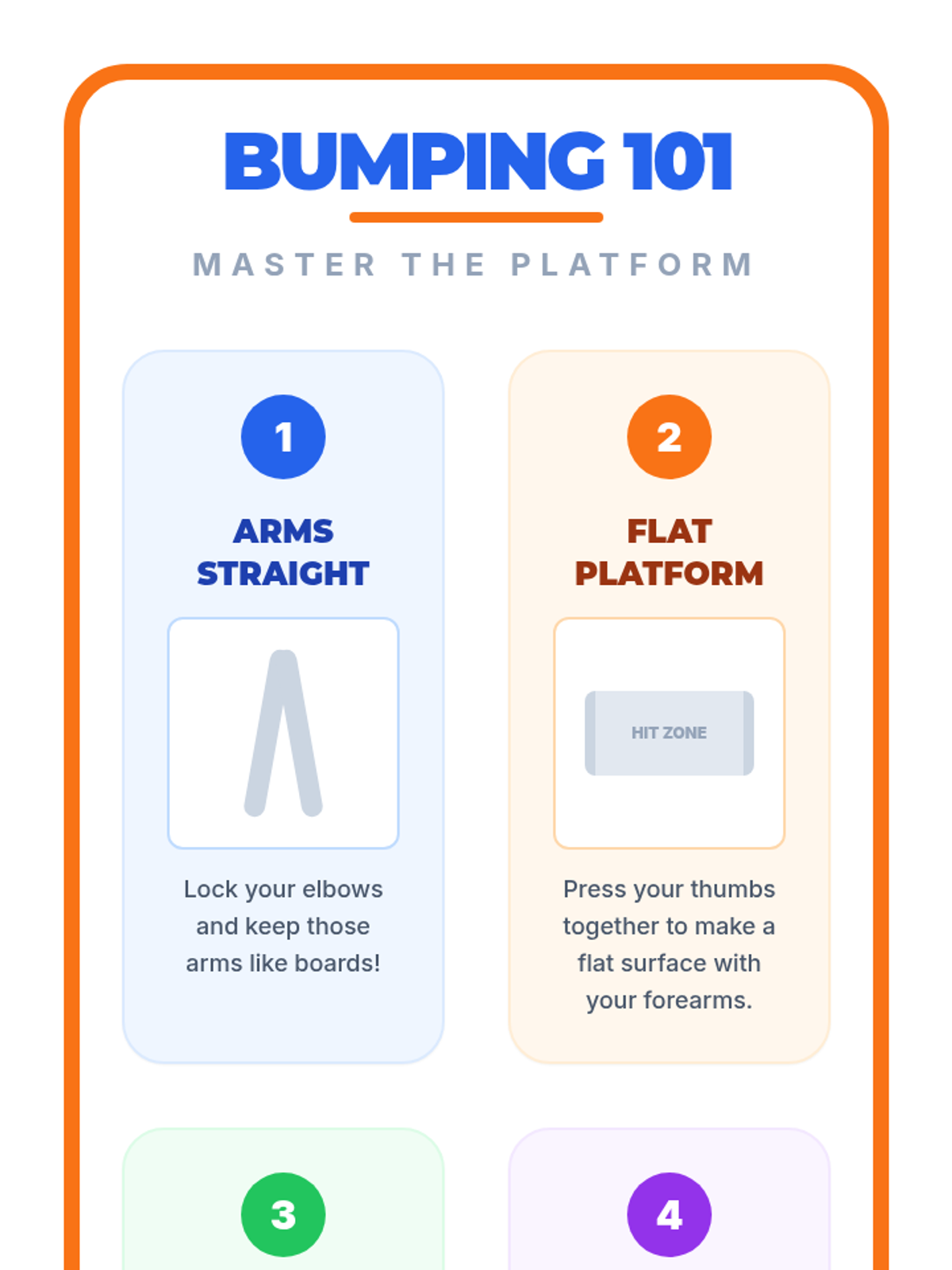 BUMPING 101

MASTER THE PLATFORM

1

ARMS STRAIGHT

Lock your elbows and keep those arms like boards!

2

FLAT PLATFORM

HIT ZONE

Press your thumbs together to make a flat surface with your forearms.

3

4